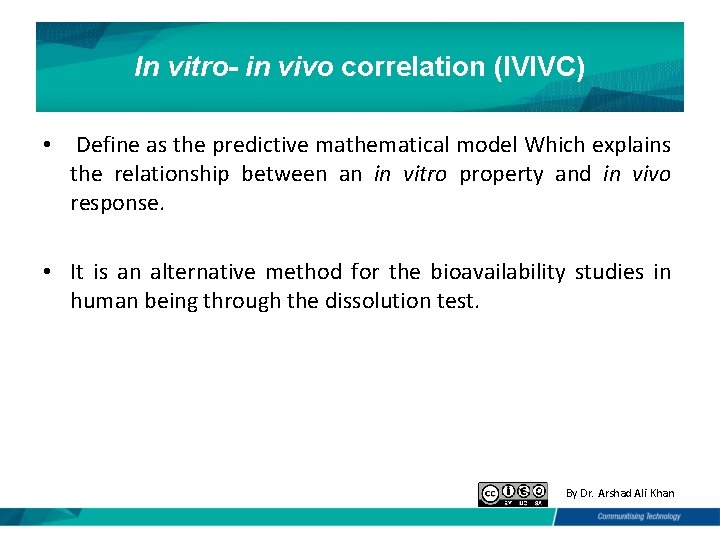 In vitro- in vivo correlation (IVIVC)

• Define as the predictive mathematical model Which explains the relationship between an in vitro property and in vivo response.

• It is an alternative method for the bioavailability studies in human being through the dissolution test.

cc BY NC SA

By Dr. Arshad Ali Khan

Communitising Technology